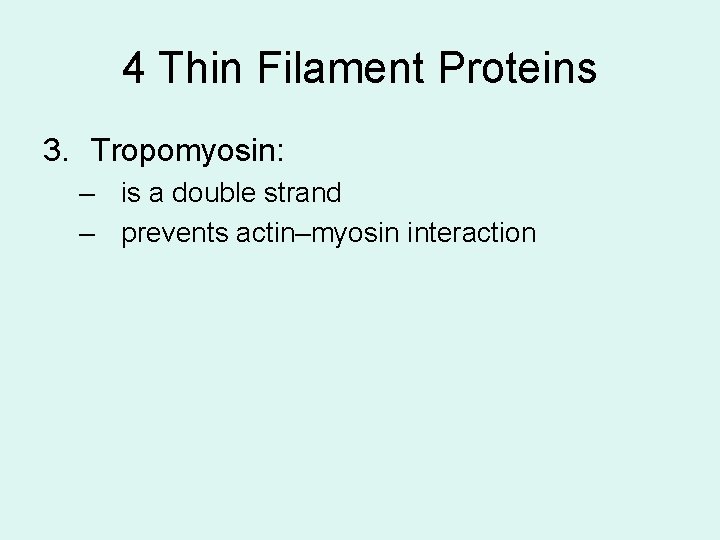 4 Thin Filament Proteins

3. Tropomyosin:
– is a double strand
– prevents actin–myosin interaction